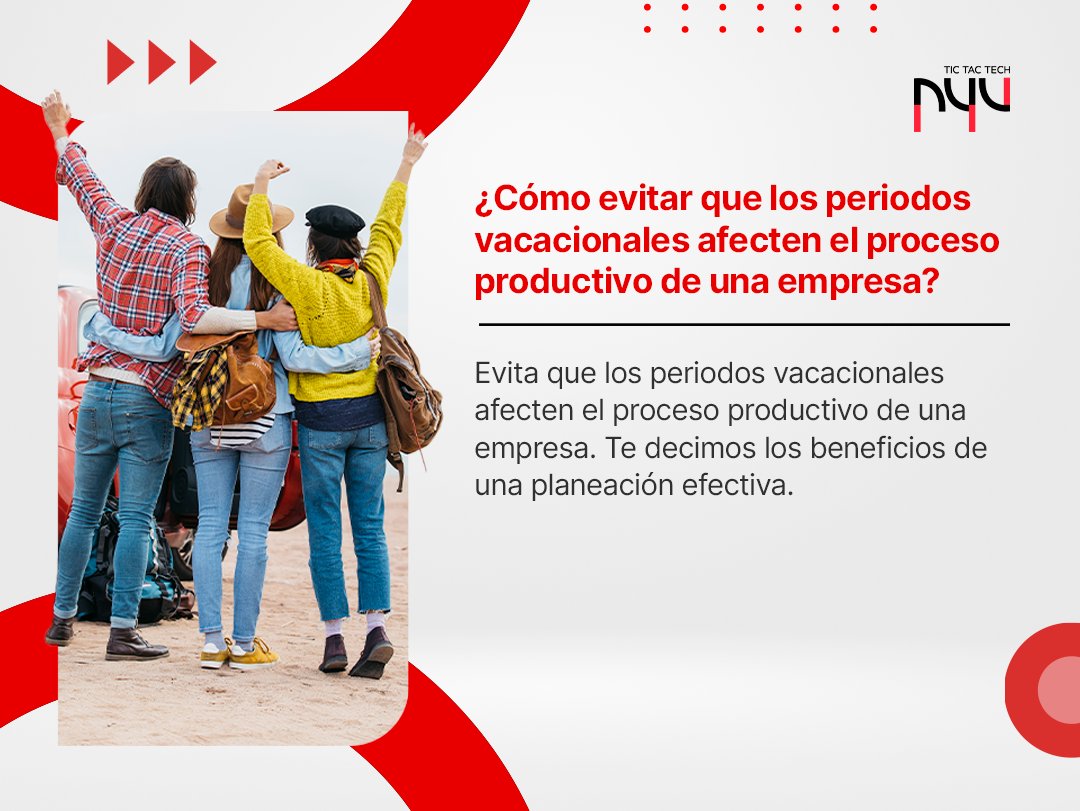 TIC TAC TECH
nyu

¿Cómo evitar que los periodos vacacionales afecten el proceso productivo de una empresa?

Evita que los periodos vacacionales afecten el proceso productivo de una empresa. Te decimos los beneficios de una planeación efectiva.